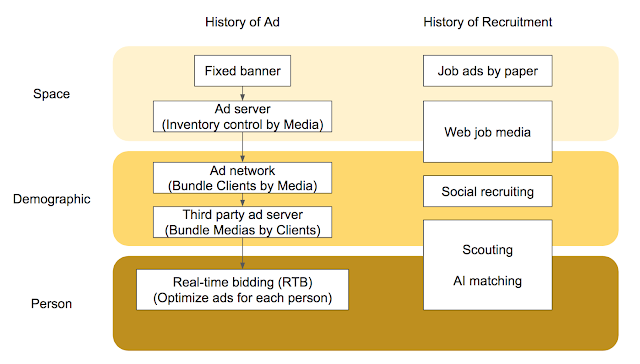 History of Ad

History of Recruitment

Space

Demographic

Person

Fixed banner

Ad server
(Inventory control by Media)

Ad network
(Bundle Clients by Media)

Third party ad server
(Bundle Medias by Clients)

Real-time bidding (RTB)
(Optimize ads for each person)

Job ads by paper

Web job media

Social recruiting

Scouting

AI matching